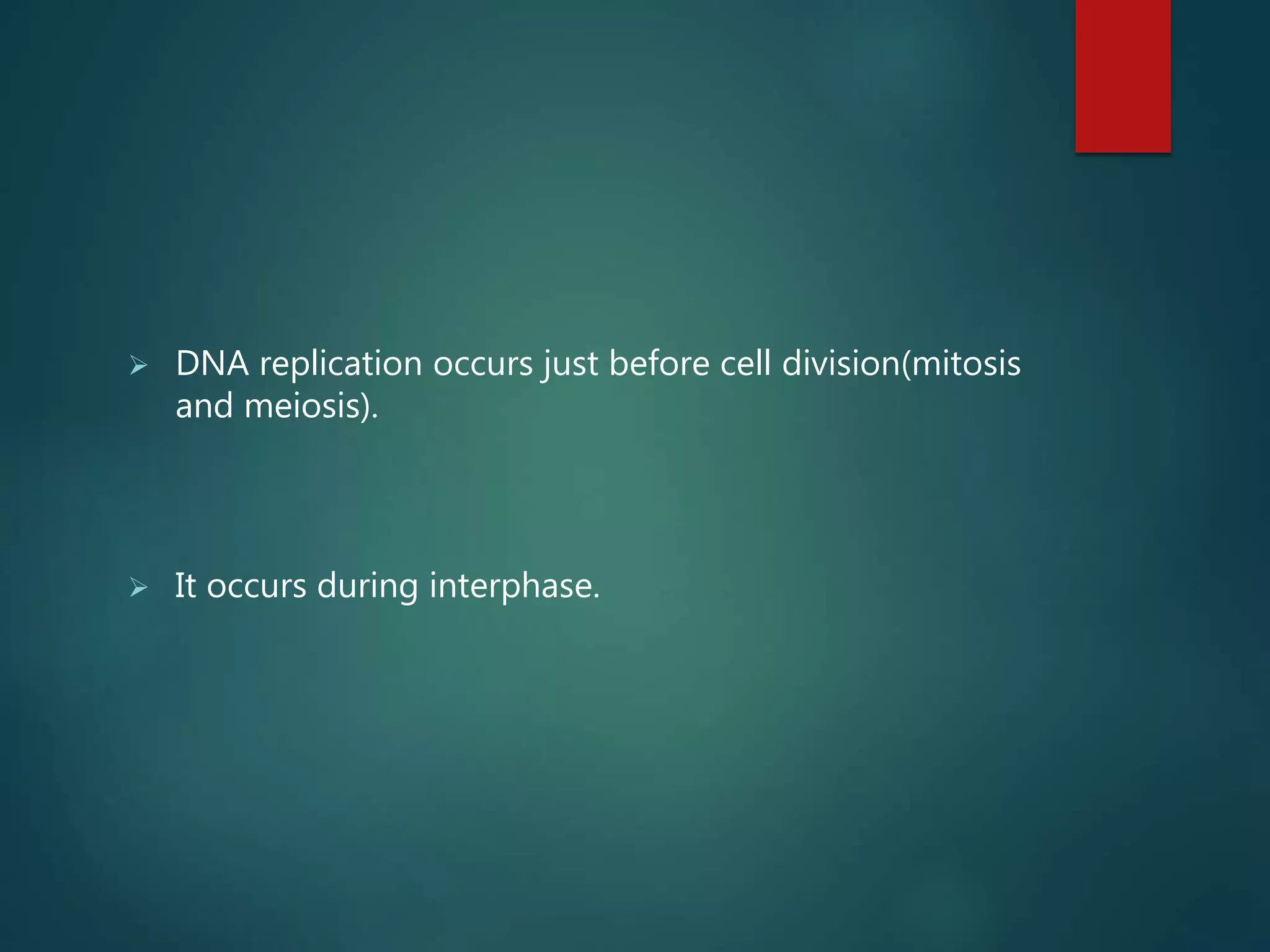 ➢ DNA replication occurs just before cell division(mitosis and meiosis).

➢ It occurs during interphase.